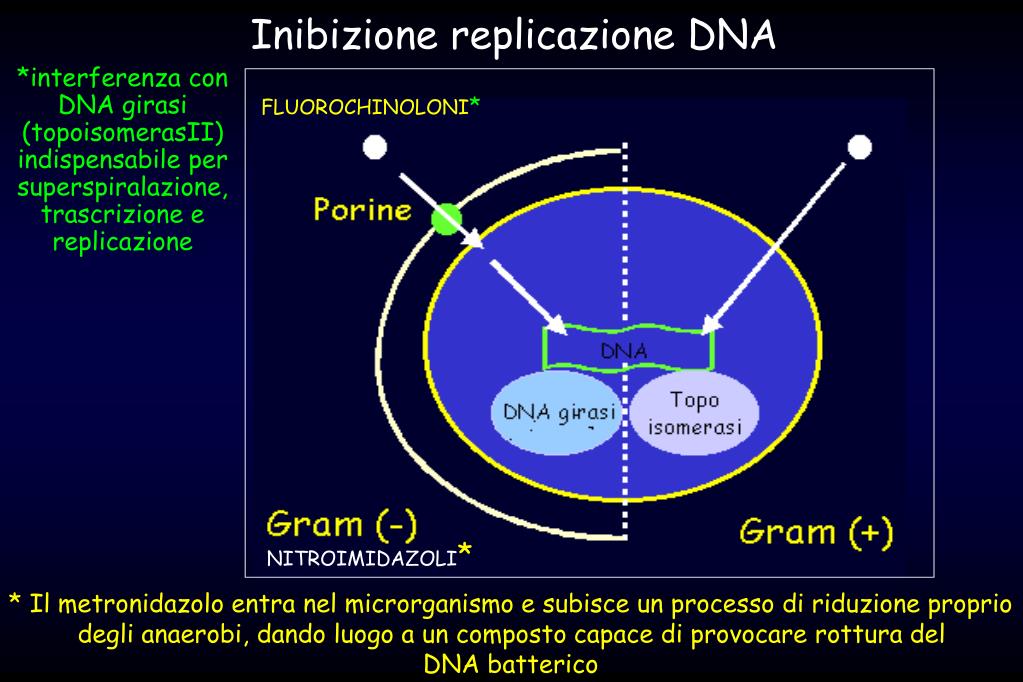 Inibizione replicazione DNA

*interferenza con DNA girasi (topoisomerasII) indispensabile per superspiralazione, trascrizione e replicazione

FLUOROCHINOLONI*

Porine

DNA

DNA girasi

Topo isomerasi

Gram (-)

Gram (+)

NITROIMIDAZOLI*

* Il metronidazolo entra nel microrganismo e subisce un processo di riduzione proprio degli anaerobi, dando luogo a un composto capace di provocare rottura del DNA batterico